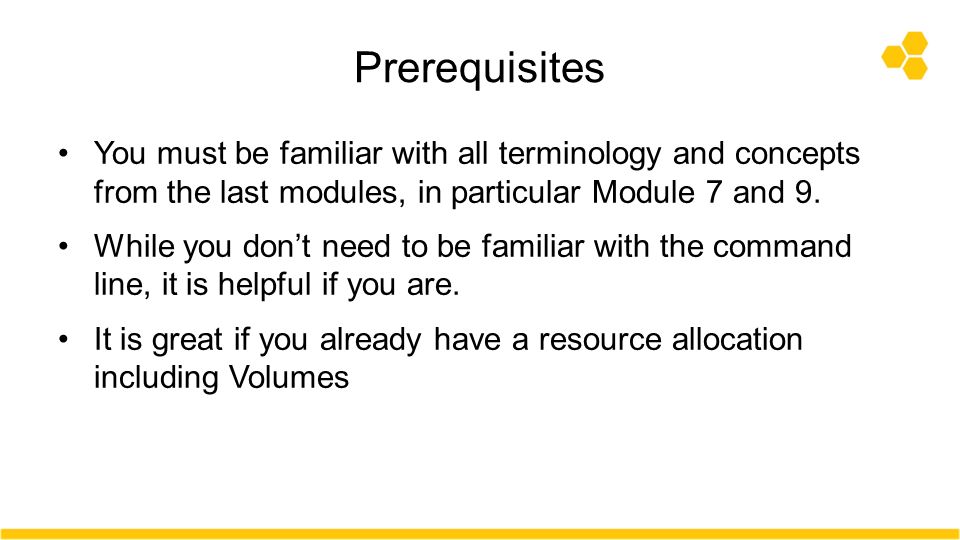 Prerequisites

• You must be familiar with all terminology and concepts from the last modules, in particular Module 7 and 9.

• While you don’t need to be familiar with the command line, it is helpful if you are.

• It is great if you already have a resource allocation including Volumes